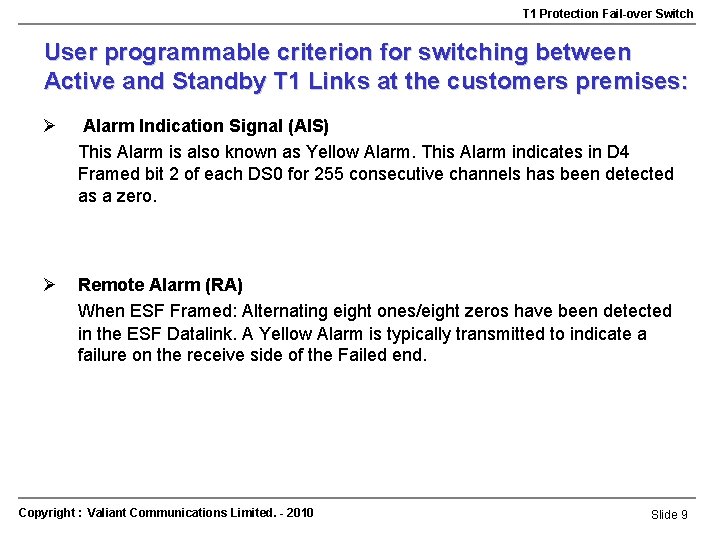 T1 Protection Fail-over Switch

User programmable criterion for switching between Active and Standby T1 Links at the customers premises:

➢ Alarm Indication Signal (AIS)

This Alarm is also known as Yellow Alarm. This Alarm indicates in D4 Framed bit 2 of each DS0 for 255 consecutive channels has been detected as a zero.

➢ Remote Alarm (RA)

When ESF Framed: Alternating eight ones/eight zeros have been detected in the ESF Datalink. A Yellow Alarm is typically transmitted to indicate a failure on the receive side of the Failed end.

Copyright : Valiant Communications Limited. - 2010

Slide 9